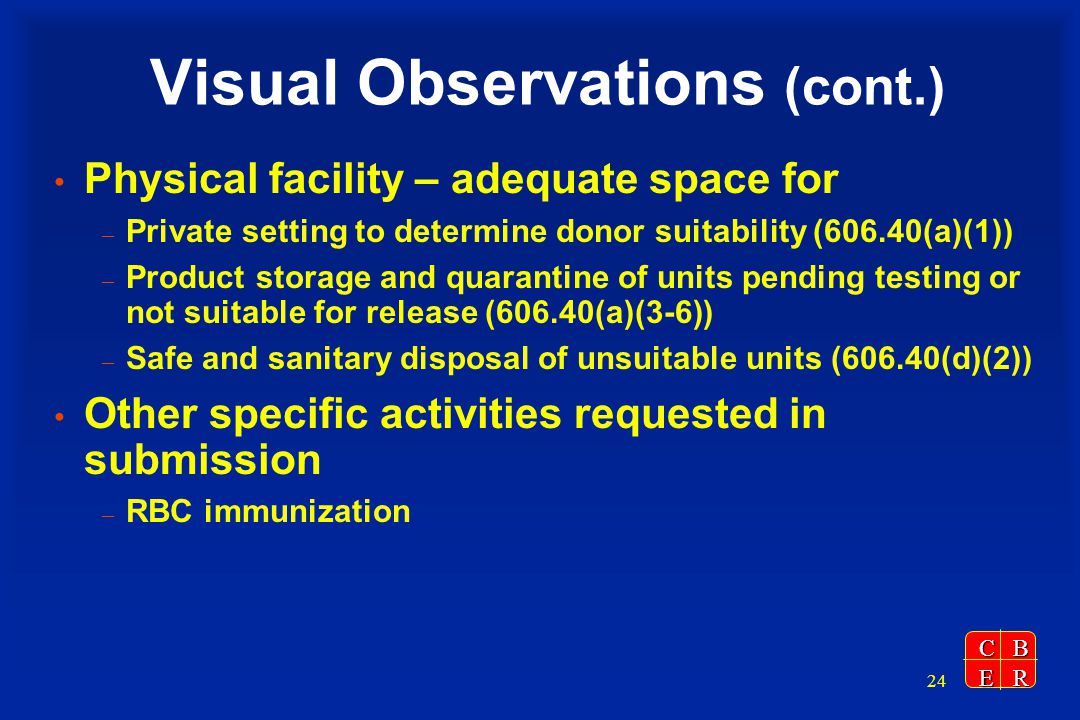 Visual Observations (cont.)

• Physical facility – adequate space for
– Private setting to determine donor suitability (606.40(a)(1))
– Product storage and quarantine of units pending testing or not suitable for release (606.40(a)(3-6))
– Safe and sanitary disposal of unsuitable units (606.40(d)(2))

• Other specific activities requested in submission
– RBC immunization

24

C B
E R